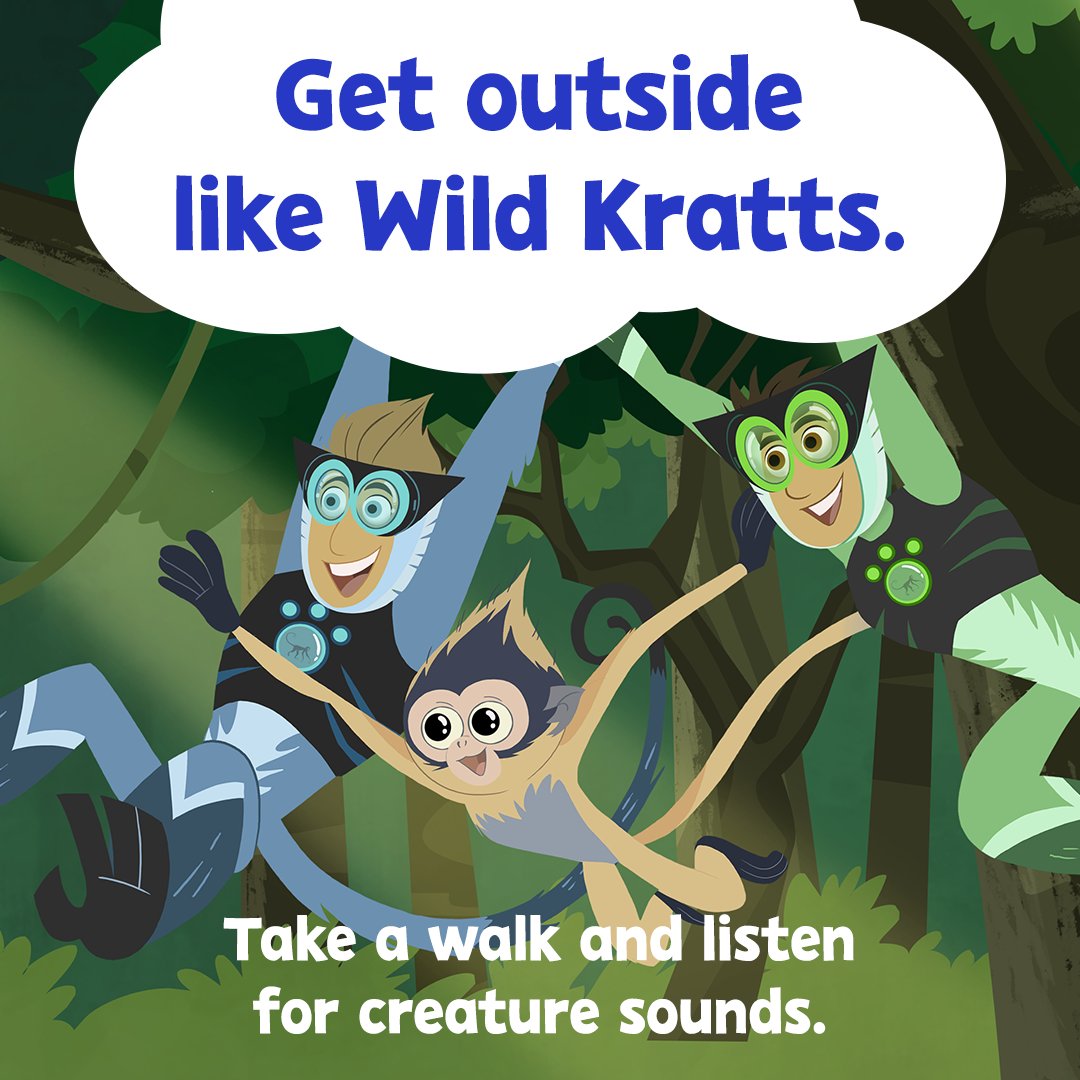 Get outside like Wild Kratts.

Take a walk and listen for creature sounds.